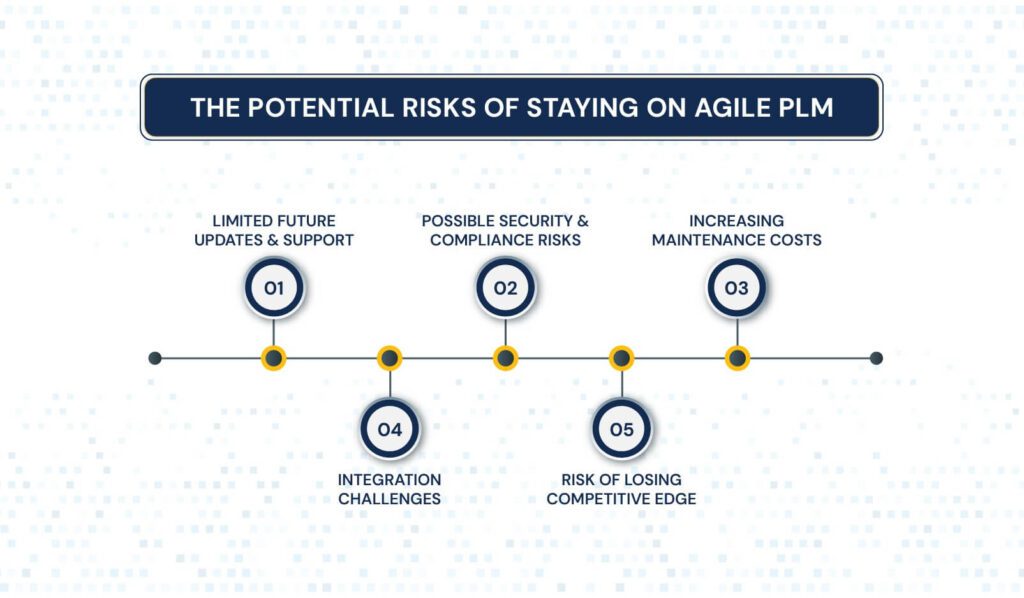 THE POTENTIAL RISKS OF STAYING ON AGILE PLM

LIMITED FUTURE UPDATES & SUPPORT

01

POSSIBLE SECURITY & COMPLIANCE RISKS

02

INCREASING MAINTENANCE COSTS

03

04

INTEGRATION CHALLENGES

05

RISK OF LOSING COMPETITIVE EDGE